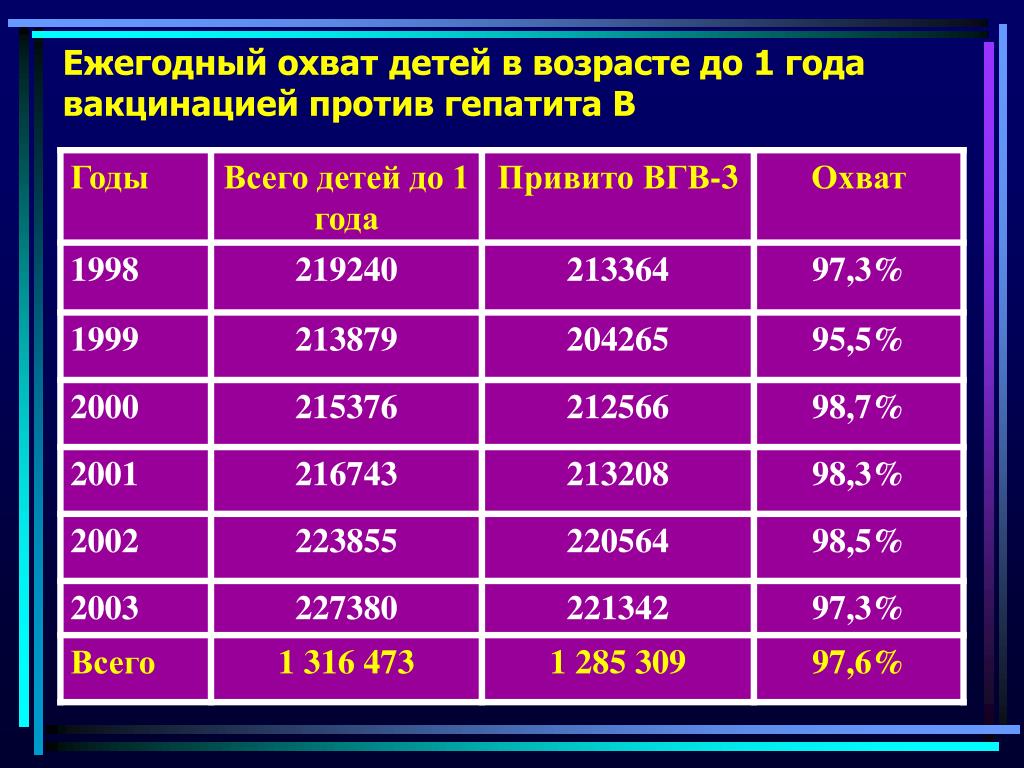 Ежегодный охват детей в возрасте до 1 года вакцинацией против гепатита В

| Годы | Всего детей до 1 года | Привито ВГВ-3 | Охват |
|---|---|---|---|
| 1998 | 219240 | 213364 | 97,3% |
| 1999 | 213879 | 204265 | 95,5% |
| 2000 | 215376 | 212566 | 98,7% |
| 2001 | 216743 | 213208 | 98,3% |
| 2002 | 223855 | 220564 | 98,5% |
| 2003 | 227380 | 221342 | 97,3% |
| Всего | 1 316 473 | 1 285 309 | 97,6% |